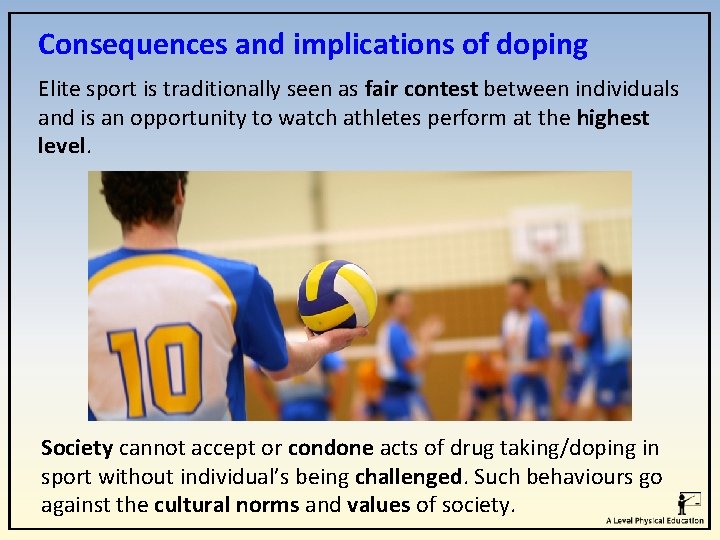 Consequences and implications of doping

Elite sport is traditionally seen as fair contest between individuals and is an opportunity to watch athletes perform at the highest level.

10

Society cannot accept or condone acts of drug taking/doping in sport without individual's being challenged. Such behaviours go against the cultural norms and values of society.

A Level Physical Education